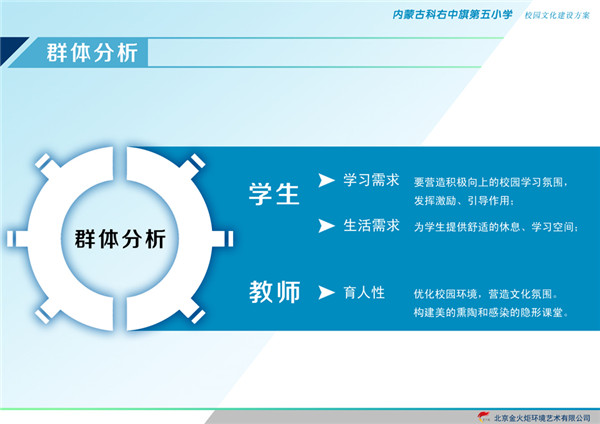 内蒙古科右中旗第五小学 校园文化建设方案

群体分析

群体分析

学生

学习需求 要营造积极向上的校园学习氛围，发挥激励、引导作用；

生活需求 为学生提供舒适的休息、学习空间；

教师

育人性 优化校园环境，营造文化氛围。构建美的熏陶和感染的隐形课堂。

北京金火炬环境艺术有限公司